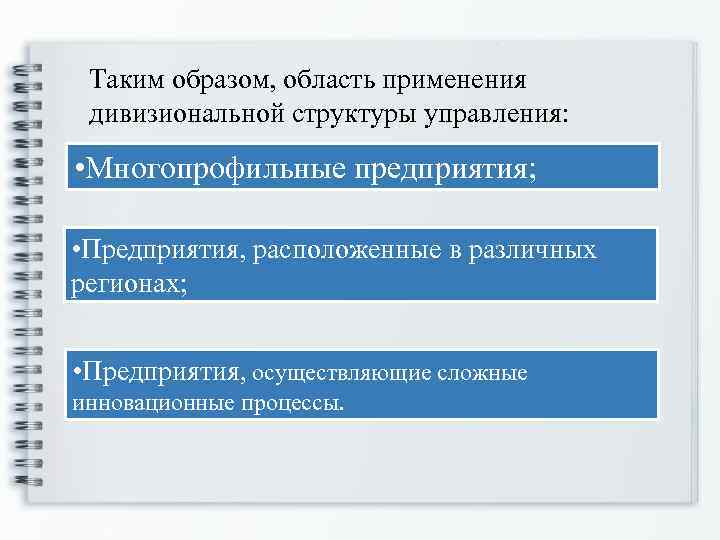 Таким образом, область применения дивизиональной структуры управления:

•Многопрофильные предприятия;

•Предприятия, расположенные в различных регионах;

•Предприятия, осуществляющие сложные инновационные процессы.